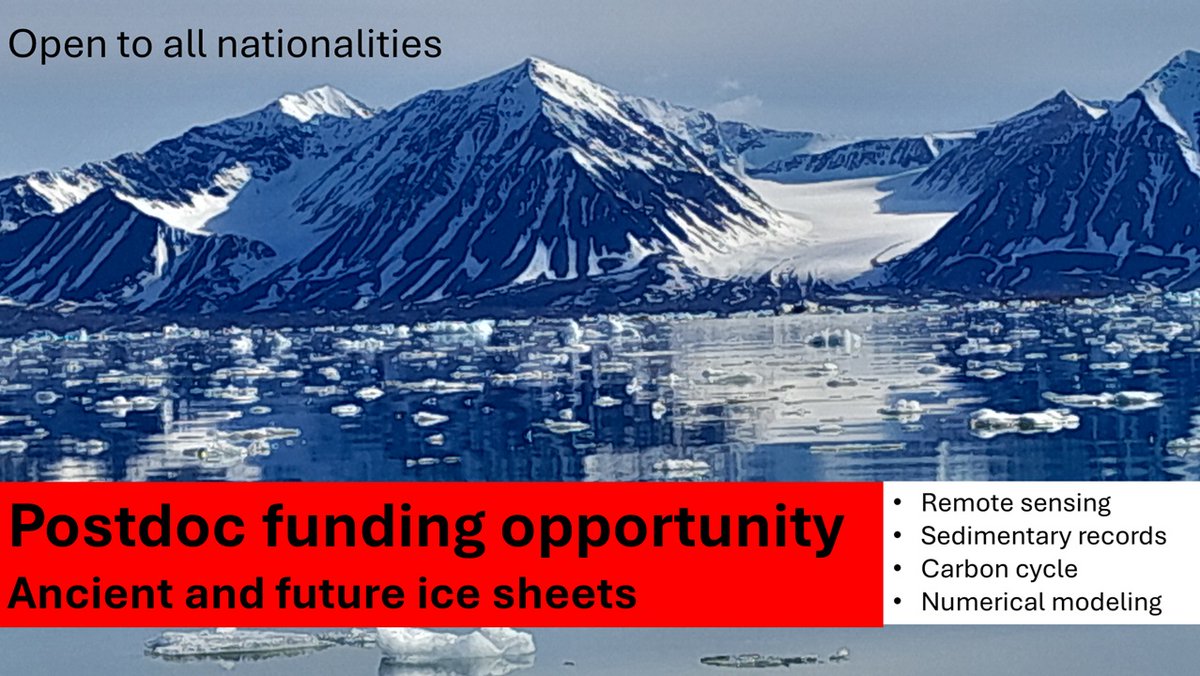 Open to all nationalities

Postdoc funding opportunity
Ancient and future ice sheets

• Remote sensing
• Sedimentary records
• Carbon cycle
• Numerical modeling